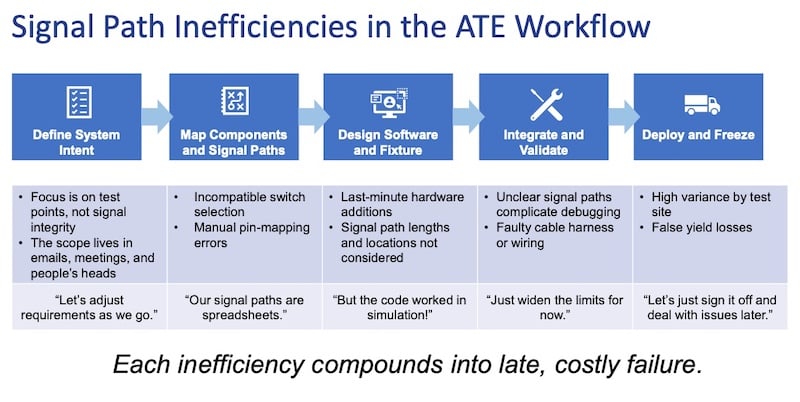 Signal Path Inefficiencies in the ATE Workflow

| Define System Intent | Map Components and Signal Paths | Design Software and Fixture | Integrate and Validate | Deploy and Freeze |
|---|---|---|---|---|
| • Focus is on test points, not signal integrity • The scope lives in emails, meetings, and people's heads | • Incompatible switch selection • Manual pin-mapping errors | • Last-minute hardware additions • Signal path lengths and locations not considered | • Unclear signal paths complicate debugging • Faulty cable harness or wiring | • High variance by test site • False yield losses |
| "Let's adjust requirements as we go." | "Our signal paths are spreadsheets." | "But the code worked in simulation!" | "Just widen the limits for now." | "Let's just sign it off and deal with issues later." |

Each inefficiency compounds into late, costly failure.